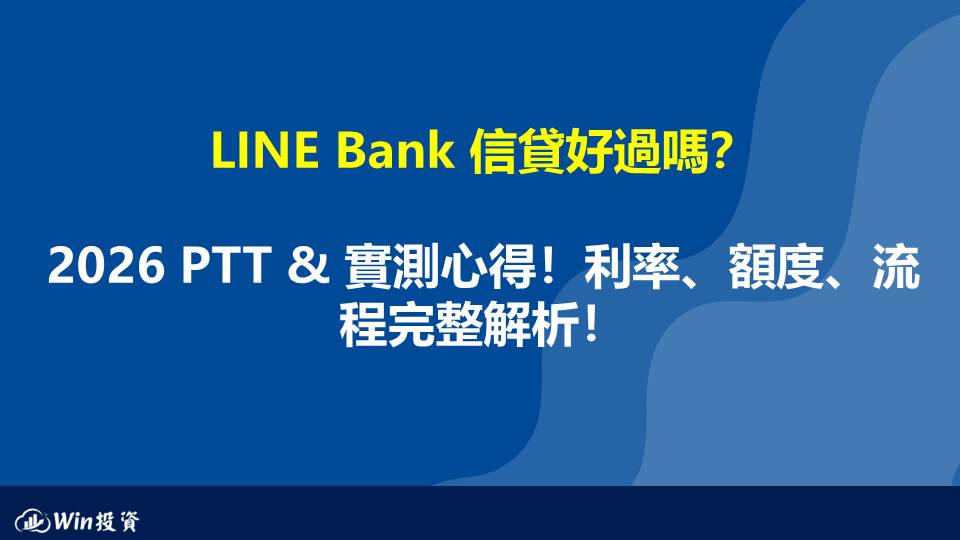 LINE Bank 信貸好過嗎?

2026 PTT & 實測心得！利率、額度、流程完整解析！

Win投資